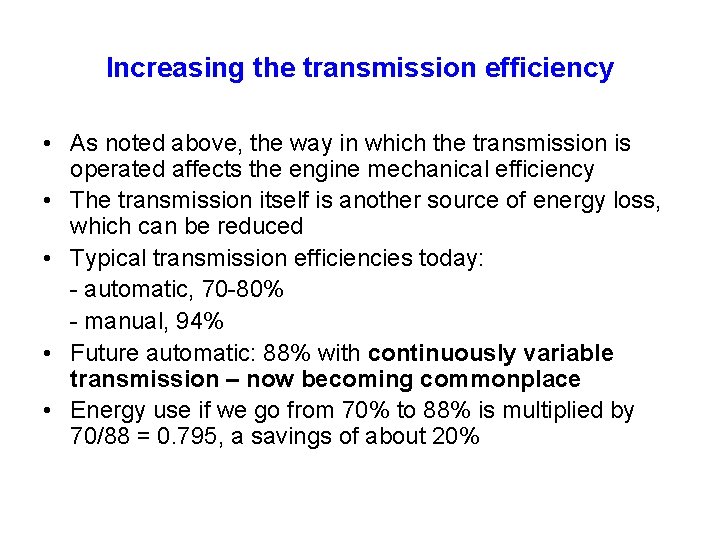 Increasing the transmission efficiency

• As noted above, the way in which the transmission is operated affects the engine mechanical efficiency
• The transmission itself is another source of energy loss, which can be reduced
• Typical transmission efficiencies today:
- automatic, 70-80%
- manual, 94%
• Future automatic: 88% with continuously variable transmission – now becoming commonplace
• Energy use if we go from 70% to 88% is multiplied by 70/88 = 0.795, a savings of about 20%